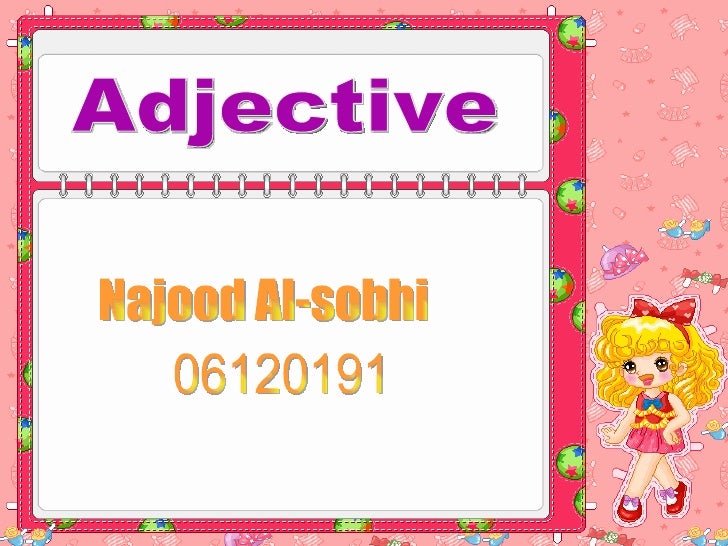 Adjective

Najood Al-sobhi

06120191